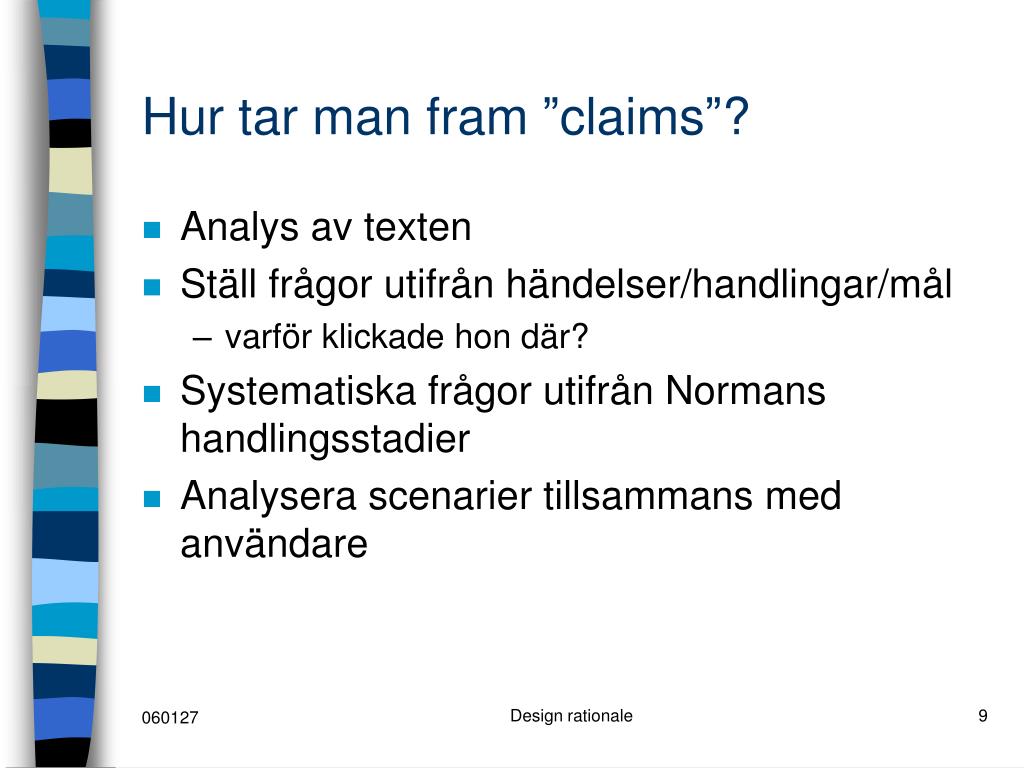 Hur tar man fram ”claims”?

- Analys av texten
- Ställ frågor utifrån händelser/handlingar/mål
  – varför klickade hon där?
- Systematiska frågor utifrån Normans handlingsstadier
- Analysera scenarier tillsammans med användare

060127

Design rationale

9